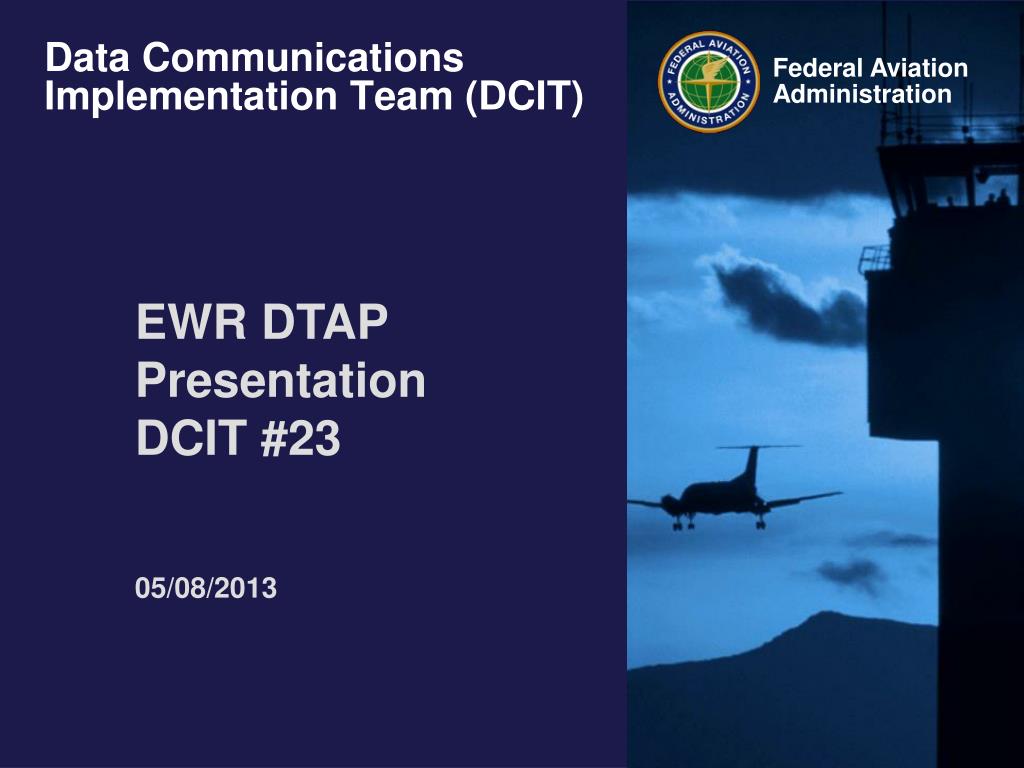 Data Communications Implementation Team (DCIT)

FEDERAL AVIATION ADMINISTRATION

Federal Aviation Administration

EWR DTAP Presentation DCIT #23

05/08/2013